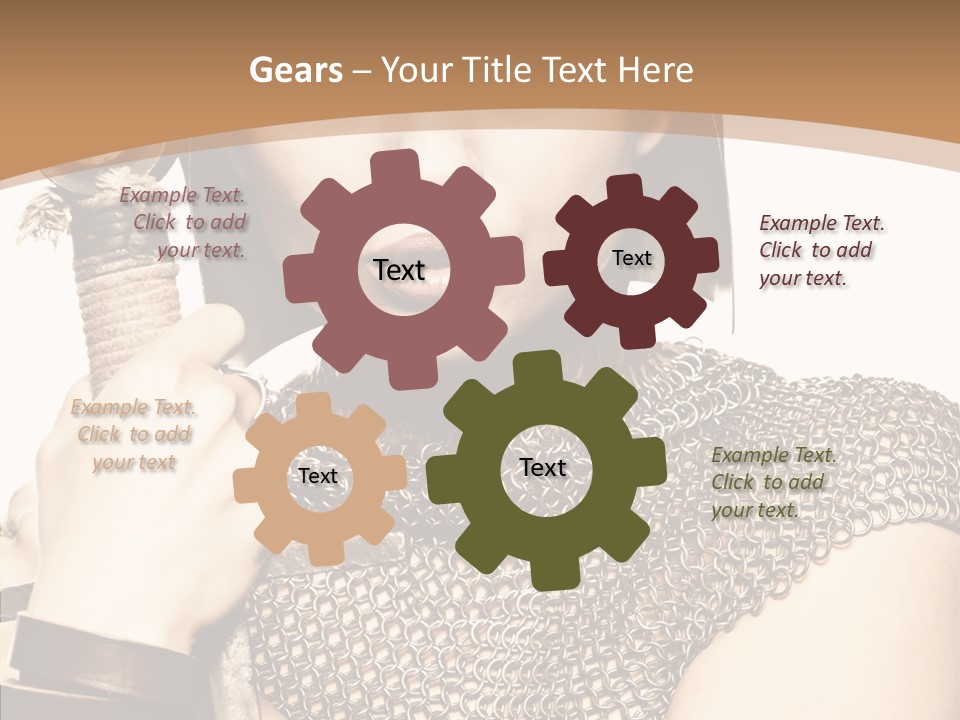 Gears – Your Title Text Here

Example Text. Click to add your text.

Text

Text

Example Text. Click to add your text.

Example Text. Click to add your text

Text

Text

Example Text. Click to add your text.